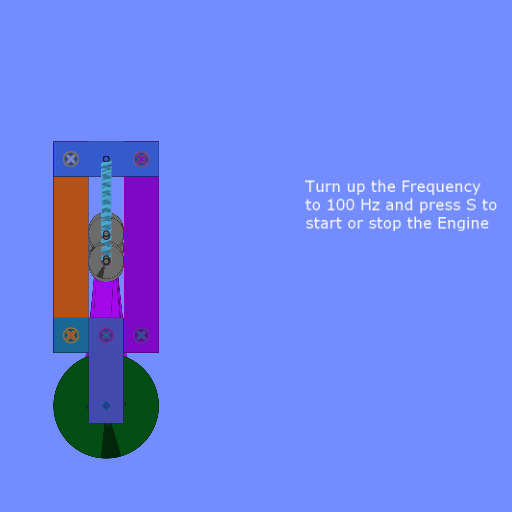 Turn up the Frequency to 100 Hz and press S to start or stop the Engine